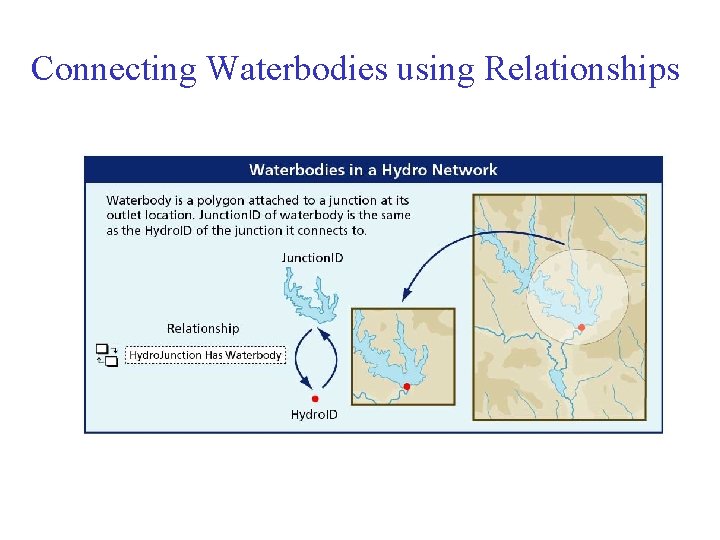 Connecting Waterbodies using Relationships

Waterbodies in a Hydro Network

Waterbody is a polygon attached to a junction at its outlet location. JunctionID of waterbody is the same as the HydroID of the junction it connects to.

JunctionID

Relationship

HydroJunction Has Waterbody

HydroID